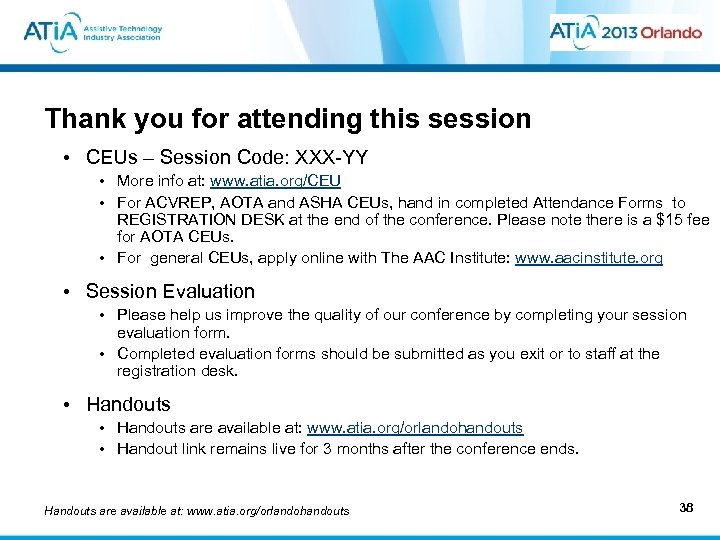 ATiA Assistive Technology Industry Association

ATiA 2013 Orlando

Thank you for attending this session

• CEUs – Session Code: XXX-YY
  • More info at: www.atia.org/CEU
  • For ACVREP, AOTA and ASHA CEUs, hand in completed Attendance Forms to REGISTRATION DESK at the end of the conference. Please note there is a $15 fee for AOTA CEUs.
  • For general CEUs, apply online with The AAC Institute: www.aacinstitute.org

• Session Evaluation
  • Please help us improve the quality of our conference by completing your session evaluation form.
  • Completed evaluation forms should be submitted as you exit or to staff at the registration desk.

• Handouts
  • Handouts are available at: www.atia.org/orlandohandouts
  • Handout link remains live for 3 months after the conference ends.

Handouts are available at: www.atia.org/orlandohandouts

38